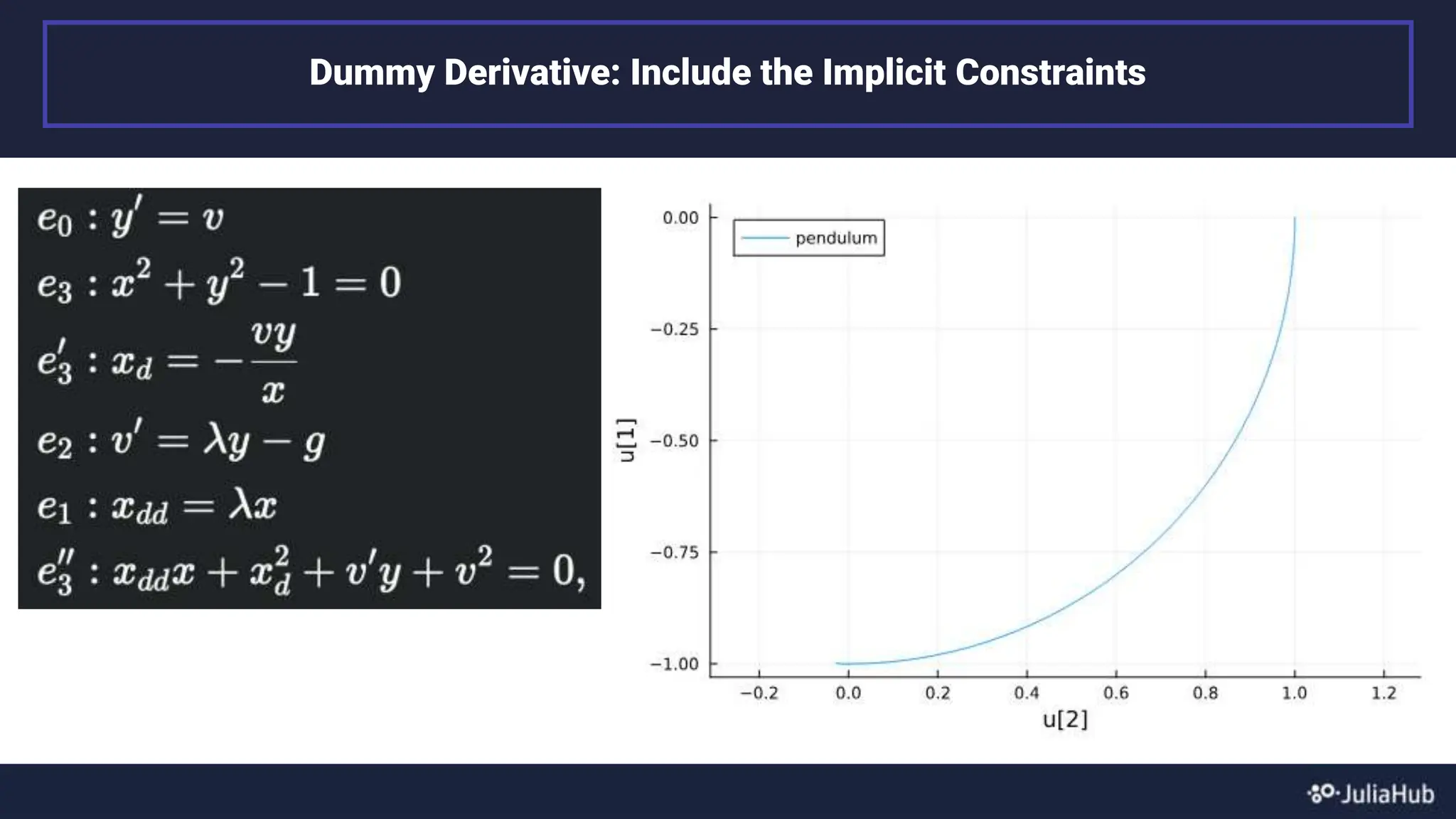 Dummy Derivative: Include the Implicit Constraints

$e_0 : y' = v$
$e_3 : x^2 + y^2 - 1 = 0$
$e_3' : x_d = -\frac{vy}{x}$
$e_2 : v' = \lambda y - g$
$e_1 : x_{dd} = \lambda x$
$e_3'' : x_{dd}x + x_d^2 + v'y + v^2 = 0,$

pendulum

0.00
−0.25
−0.50
−0.75
−1.00
u[1]

−0.2
0.0
0.2
0.4
0.6
0.8
1.0
1.2
u[2]

JuliaHub